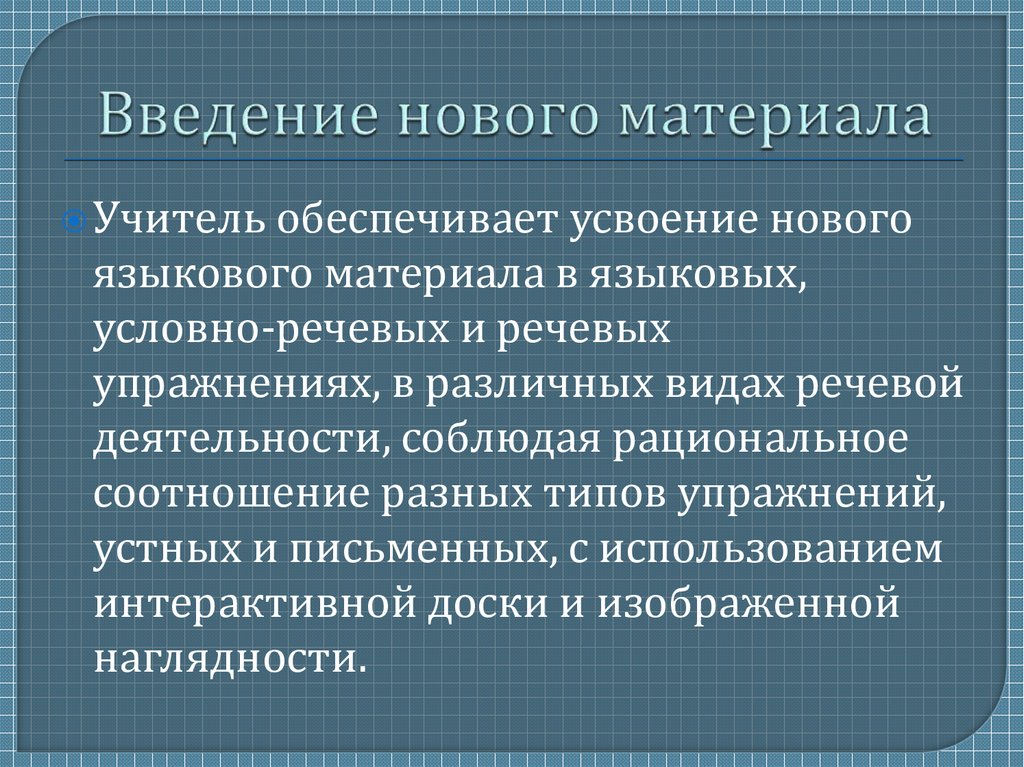 Введение нового материала

Учитель обеспечивает усвоение нового языкового материала в языковых, условно-речевых и речевых упражнениях, в различных видах речевой деятельности, соблюдая рациональное соотношение разных типов упражнений, устных и письменных, с использованием интерактивной доски и изображенной наглядности.